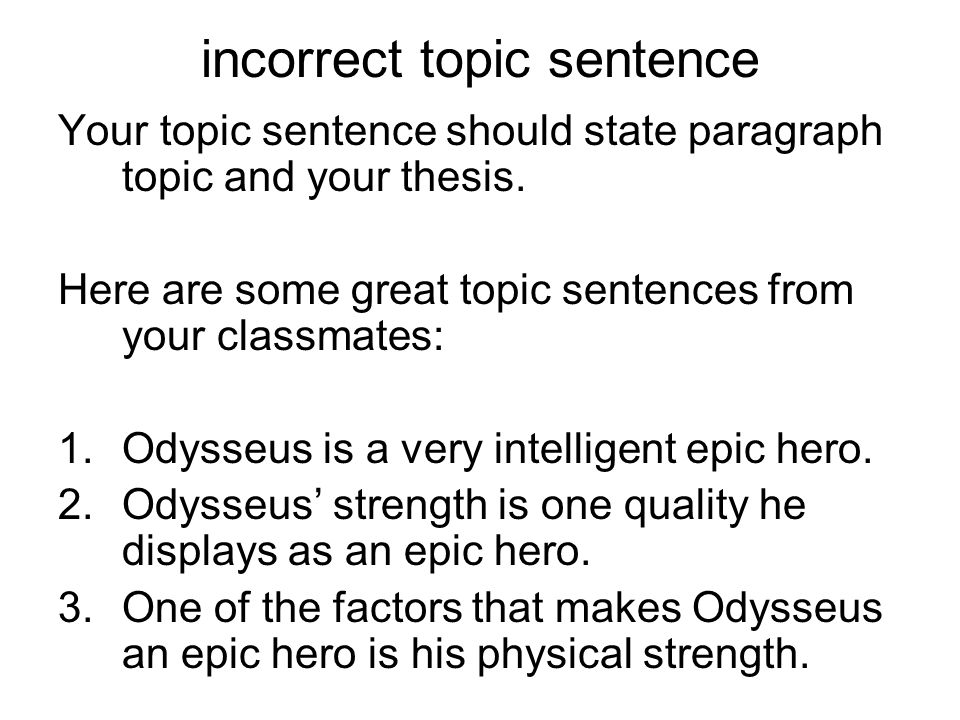 incorrect topic sentence

Your topic sentence should state paragraph topic and your thesis.

Here are some great topic sentences from your classmates:

1. Odysseus is a very intelligent epic hero.
2. Odysseus’ strength is one quality he displays as an epic hero.
3. One of the factors that makes Odysseus an epic hero is his physical strength.